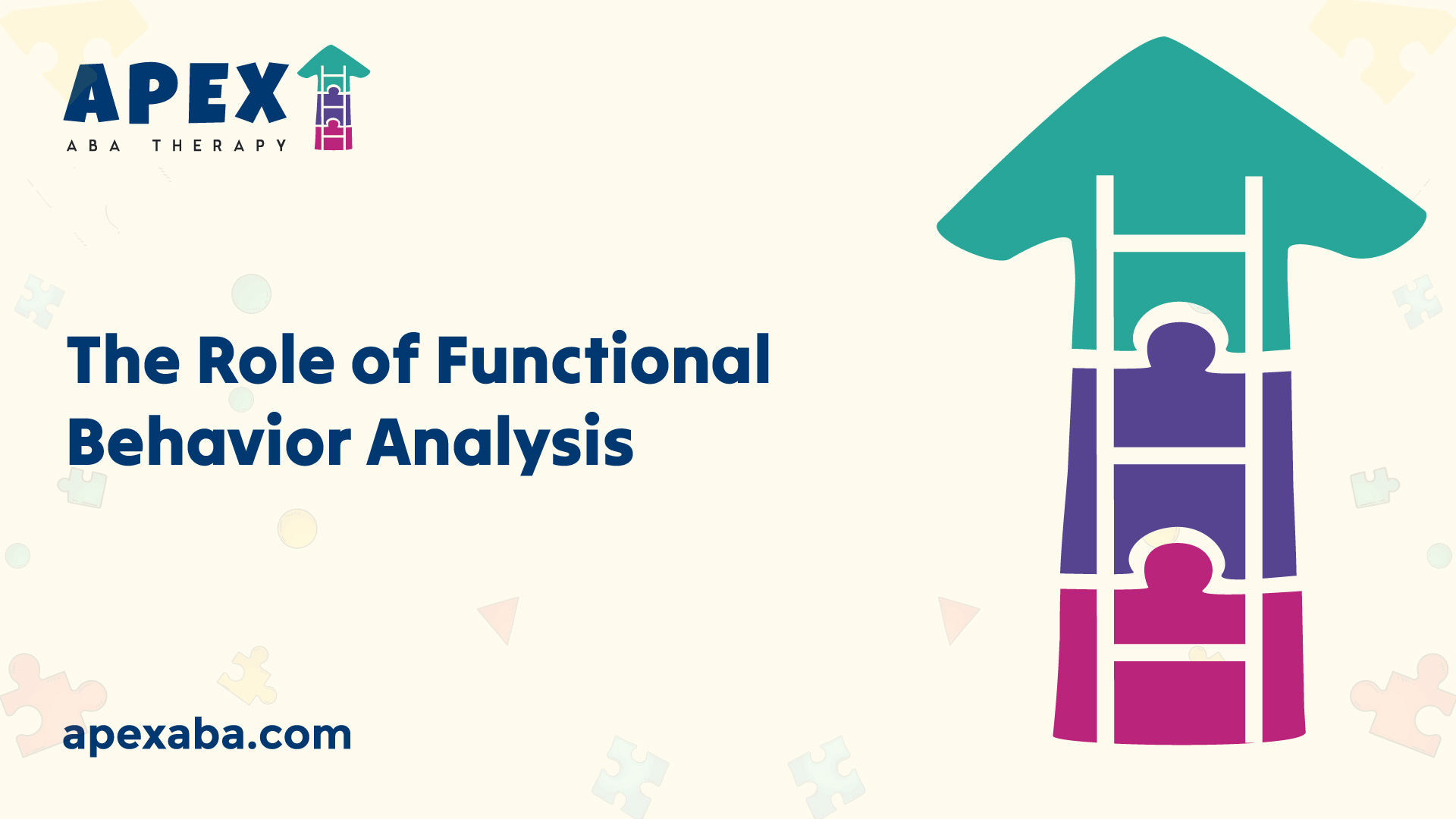 APEX
ABA THERAPY

The Role of Functional Behavior Analysis

apexaba.com